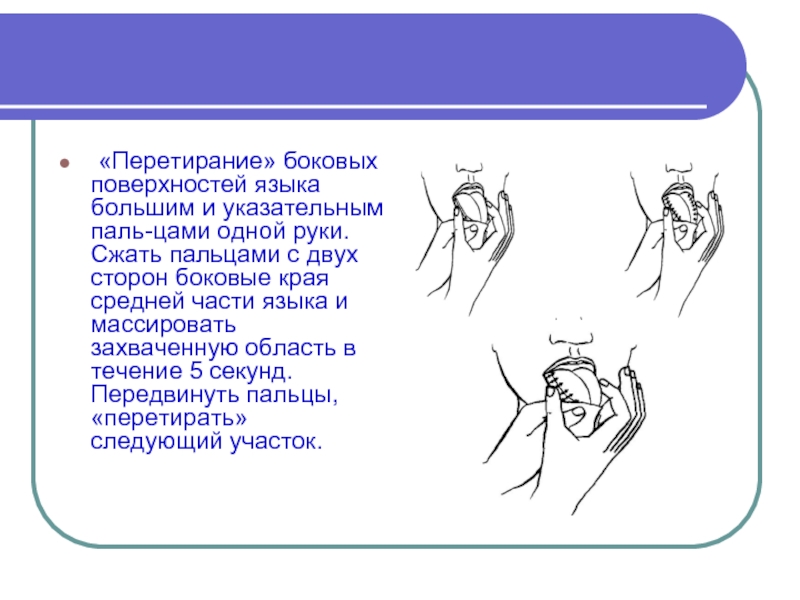 «Перетирание» боковых поверхностей языка большим и указательным паль-цами одной руки. Сжать пальцами с двух сторон боковые края средней части языка и массировать захваченную область в течение 5 секунд. Передвинуть пальцы, «перетирать» следующий участок.